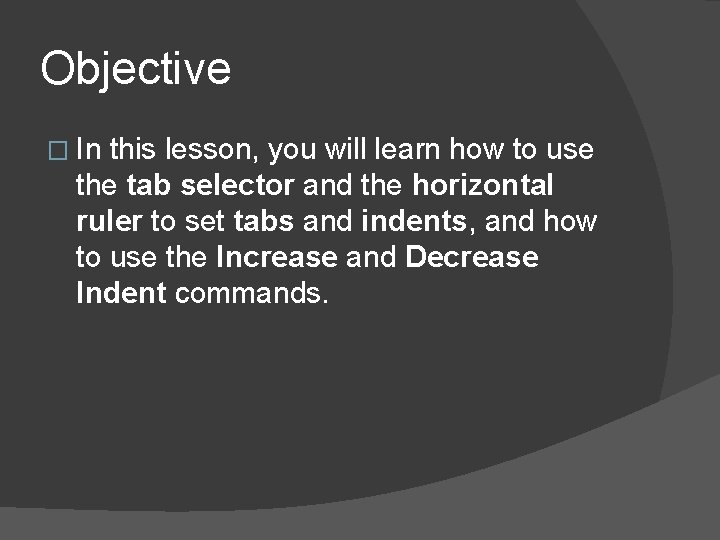 Objective

□ In this lesson, you will learn how to use the tab selector and the horizontal ruler to set tabs and indents, and how to use the Increase and Decrease Indent commands.